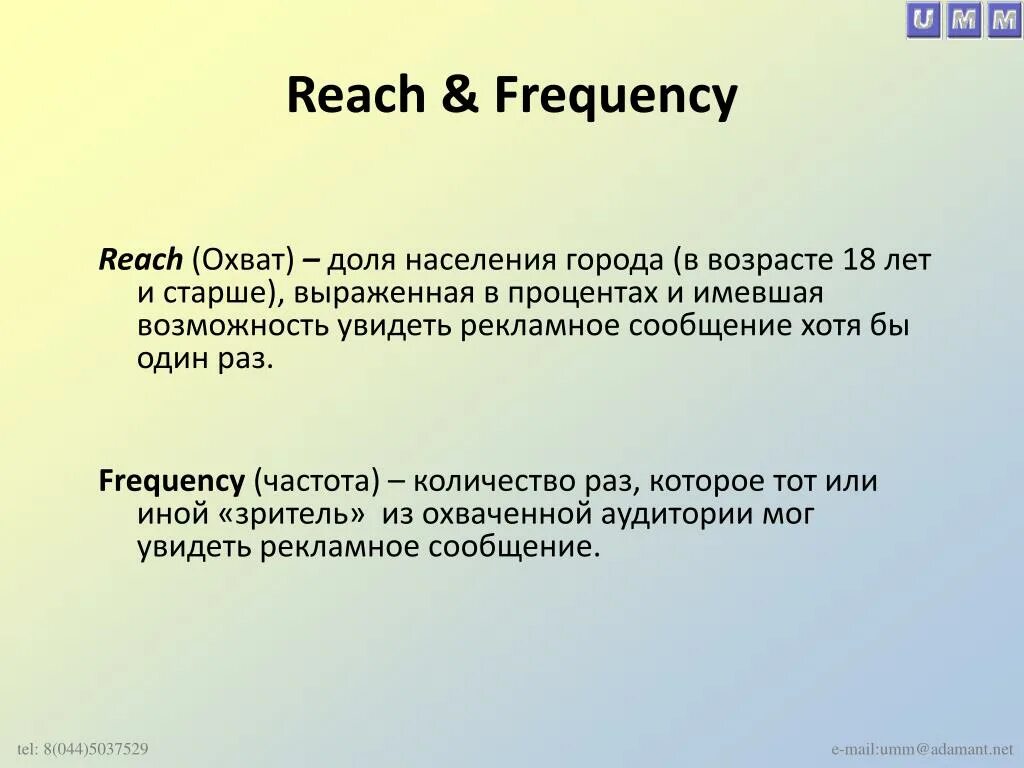 U M M

Reach & Frequency

Reach (Охват) – доля населения города (в возрасте 18 лет и старше), выраженная в процентах и имевшая возможность увидеть рекламное сообщение хотя бы один раз.

Frequency (частота) – количество раз, которое тот или иной «зритель» из охваченной аудитории мог увидеть рекламное сообщение.

tel: 8(044)5037529

e-mail:umm@adamant.net